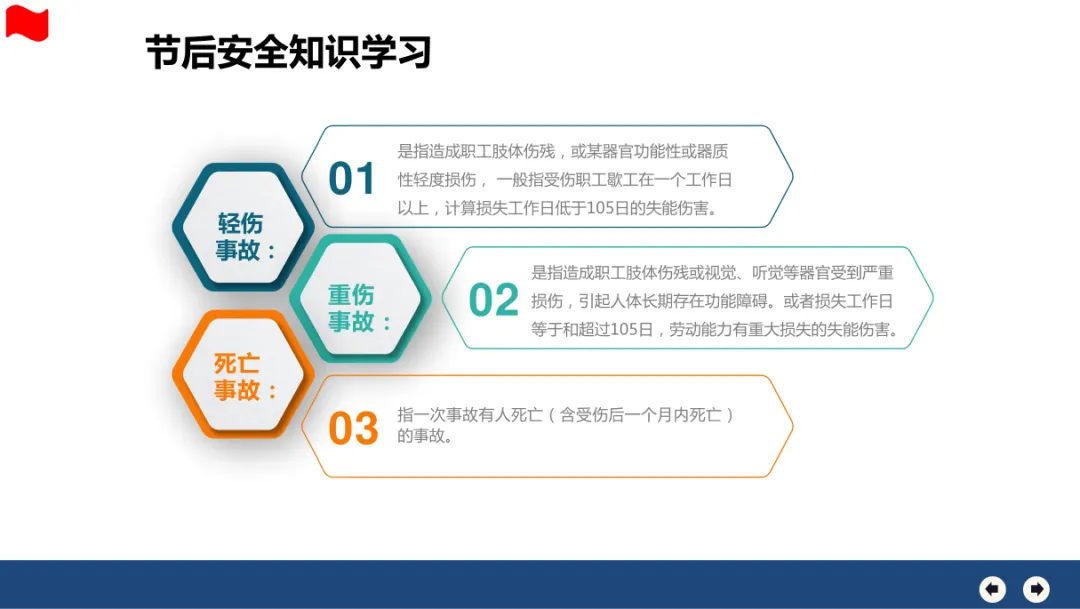 节后安全知识学习

轻伤事故：

01

是指造成职工肢体伤残，或某器官功能性或器质性轻度损伤，一般指受伤职工歇工在一个工作日以上，计算损失工作日低于105日的失能伤害。

重伤事故：

02

是指造成职工肢体伤残或视觉、听觉等器官受到严重损伤，引起人体长期存在功能障碍。或者损失工作日等于和超过105日，劳动能力有重大损失的失能伤害。

死亡事故：

03

指一次事故有人死亡（含受伤后一个月内死亡）的事故。